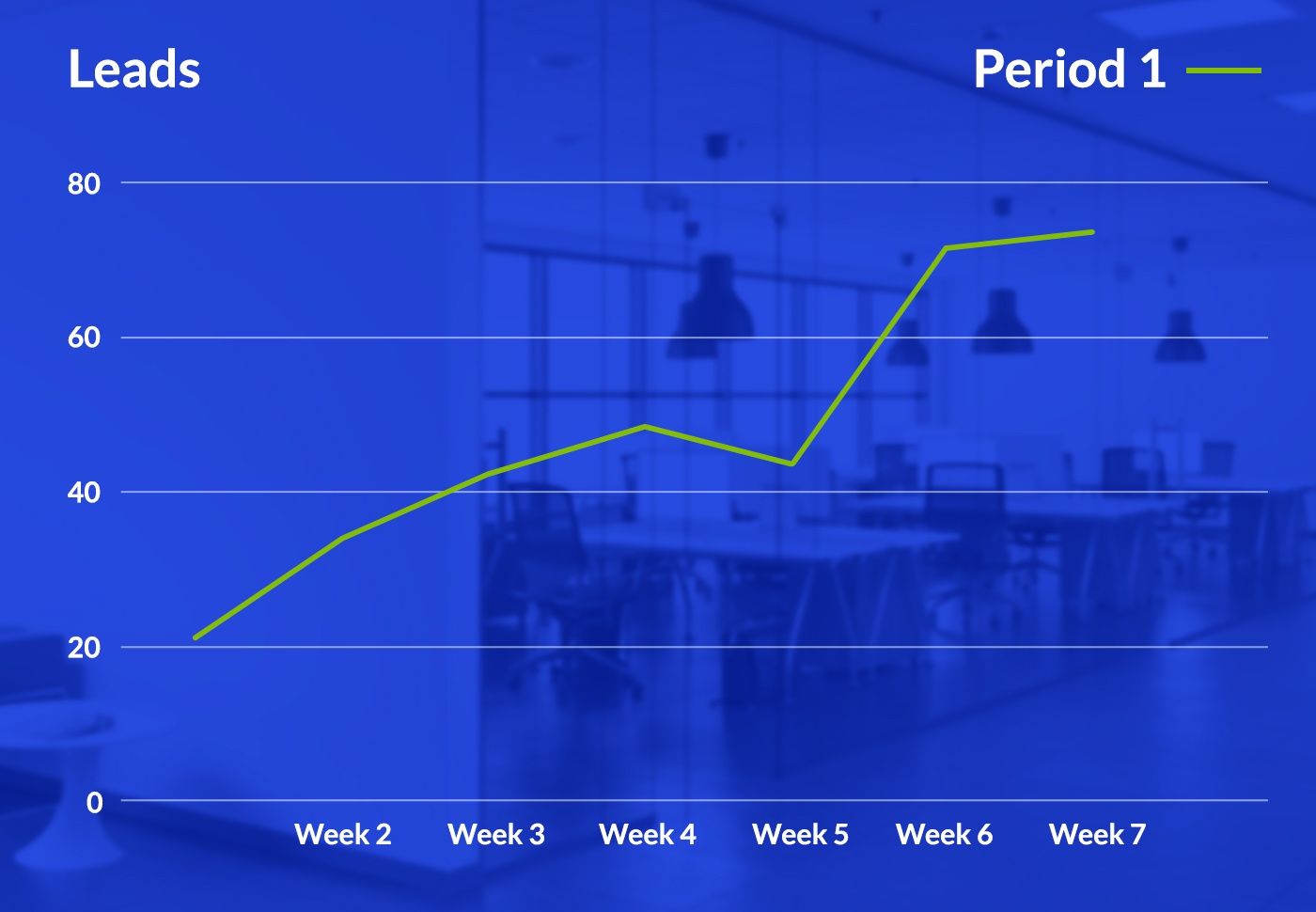 Leads

Period 1

80
60
40
20
0

Week 2 Week 3 Week 4 Week 5 Week 6 Week 7